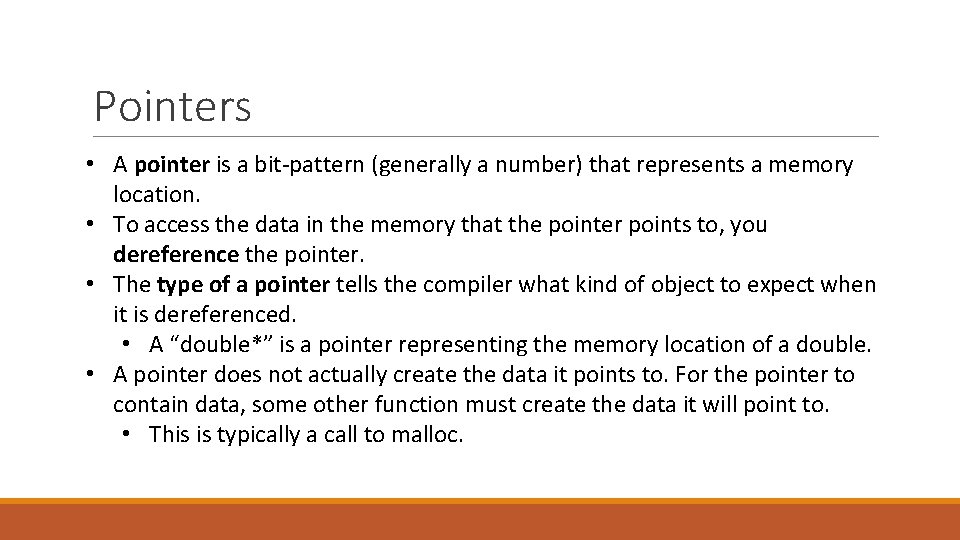 Pointers

• A pointer is a bit-pattern (generally a number) that represents a memory location.
• To access the data in the memory that the pointer points to, you dereference the pointer.
• The type of a pointer tells the compiler what kind of object to expect when it is dereferenced.
  • A “double*” is a pointer representing the memory location of a double.
• A pointer does not actually create the data it points to. For the pointer to contain data, some other function must create the data it will point to.
  • This is typically a call to malloc.